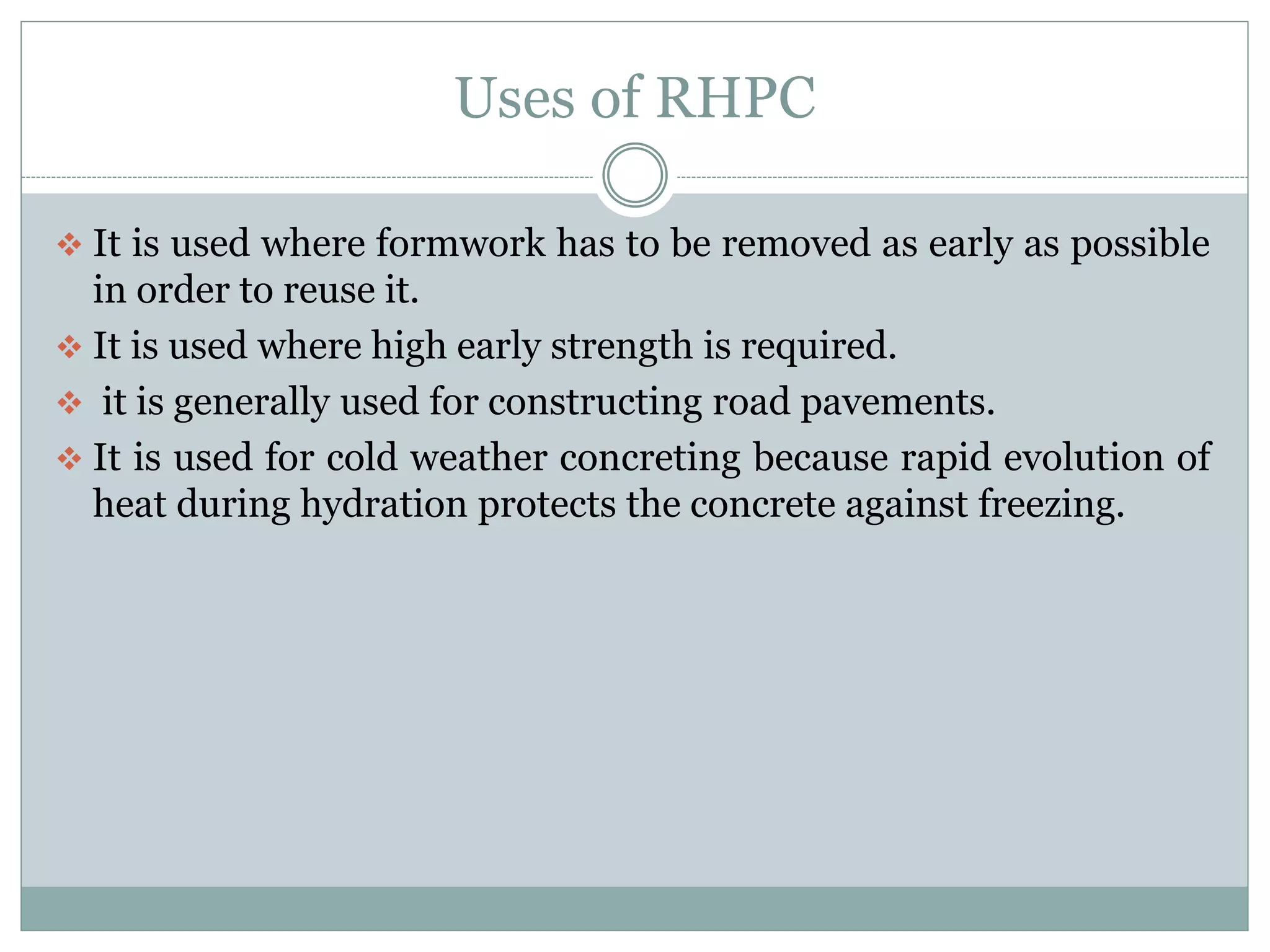 Uses of RHPC

❖ It is used where formwork has to be removed as early as possible in order to reuse it.

❖ It is used where high early strength is required.

❖ it is generally used for constructing road pavements.

❖ It is used for cold weather concreting because rapid evolution of heat during hydration protects the concrete against freezing.